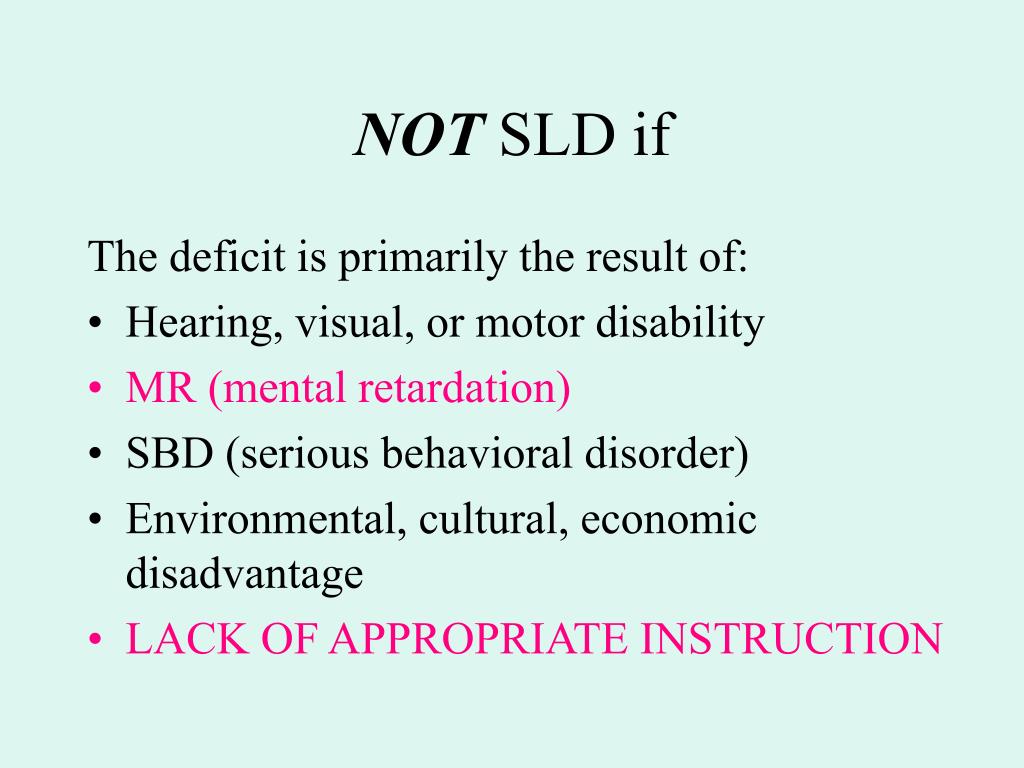 NOT SLD if

The deficit is primarily the result of:
• Hearing, visual, or motor disability
• MR (mental retardation)
• SBD (serious behavioral disorder)
• Environmental, cultural, economic disadvantage
• LACK OF APPROPRIATE INSTRUCTION